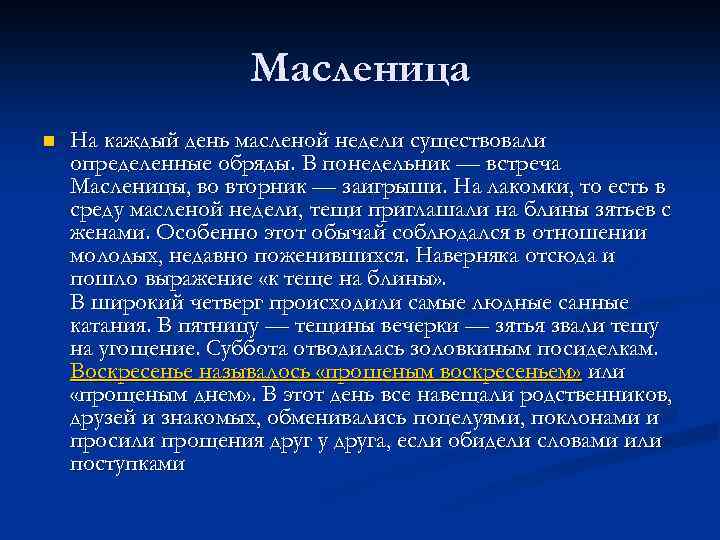 Масленица

На каждый день масленой недели существовали определенные обряды. В понедельник — встреча Масленицы, во вторник — заигрыши. На лакомки, то есть в среду масленой недели, тещи приглашали на блины зятьев с женами. Особенно этот обычай соблюдался в отношении молодых, недавно поженившихся. Наверняка отсюда и пошло выражение «к теще на блины».
В широкий четверг происходили самые людные санные катания. В пятницу — тещины вечерки — зятья звали тещу на угощение. Суббота отводилась золовкиным посиделкам. Воскресенье называлось «прощеным воскресеньем» или «прощеным днем». В этот день все навещали родственников, друзей и знакомых, обменивались поцелуями, поклонами и просили прощения друг у друга, если обидели словами или поступками